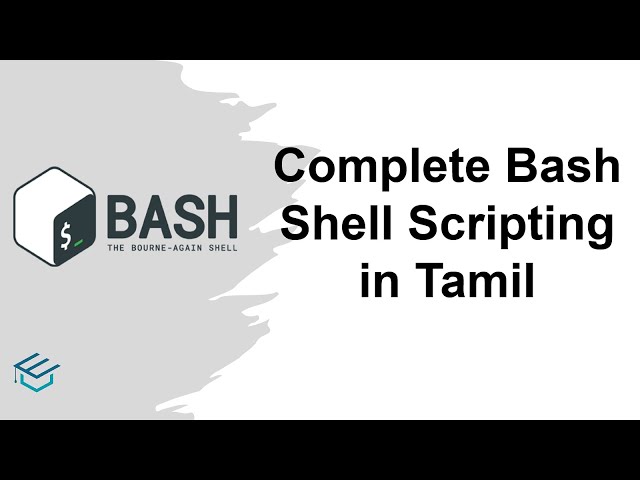 $_

BASH
THE BOURNE-AGAIN SHELL

Complete Bash Shell Scripting in Tamil